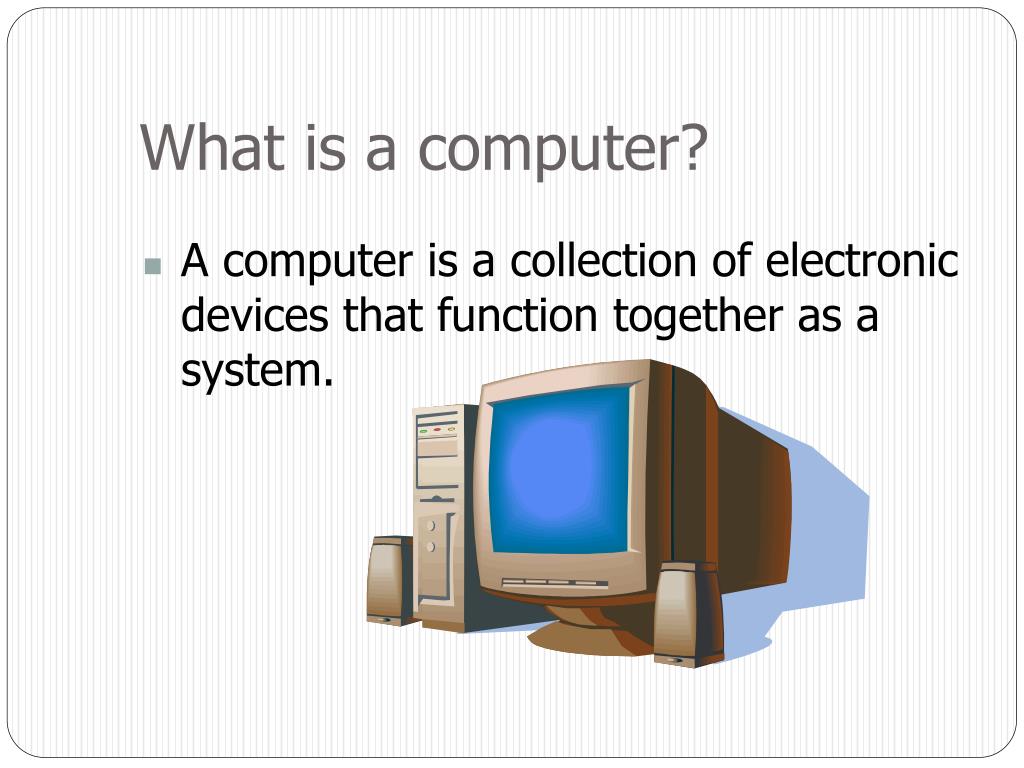 What is a computer?

A computer is a collection of electronic devices that function together as a system.